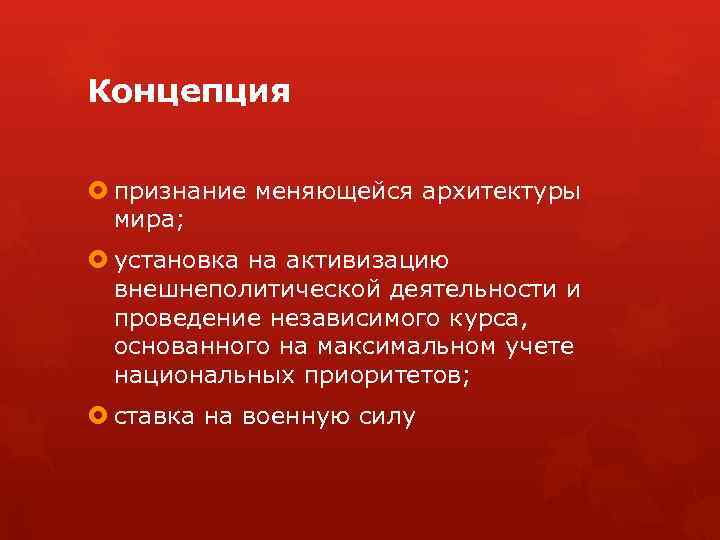 Концепция

признание меняющейся архитектуры мира;

установка на активизацию внешнеполитической деятельности и проведение независимого курса, основанного на максимальном учете национальных приоритетов;

ставка на военную силу